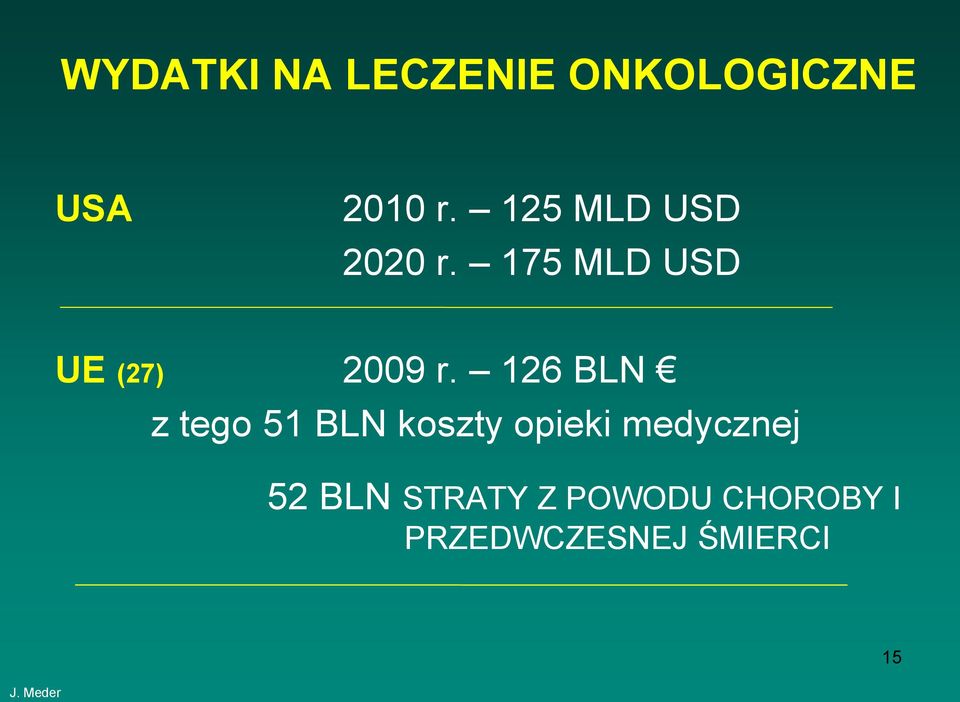 WYDATKI NA LECZENIE ONKOLOGICZNE

USA 2010 r. – 125 MLD USD
2020 r. – 175 MLD USD

UE (27) 2009 r. – 126 BLN €
z tego 51 BLN koszty opieki medycznej
52 BLN STRATY Z POWODU CHOROBY I PRZEDWCZESNEJ ŚMIERCI

15

J. Meder